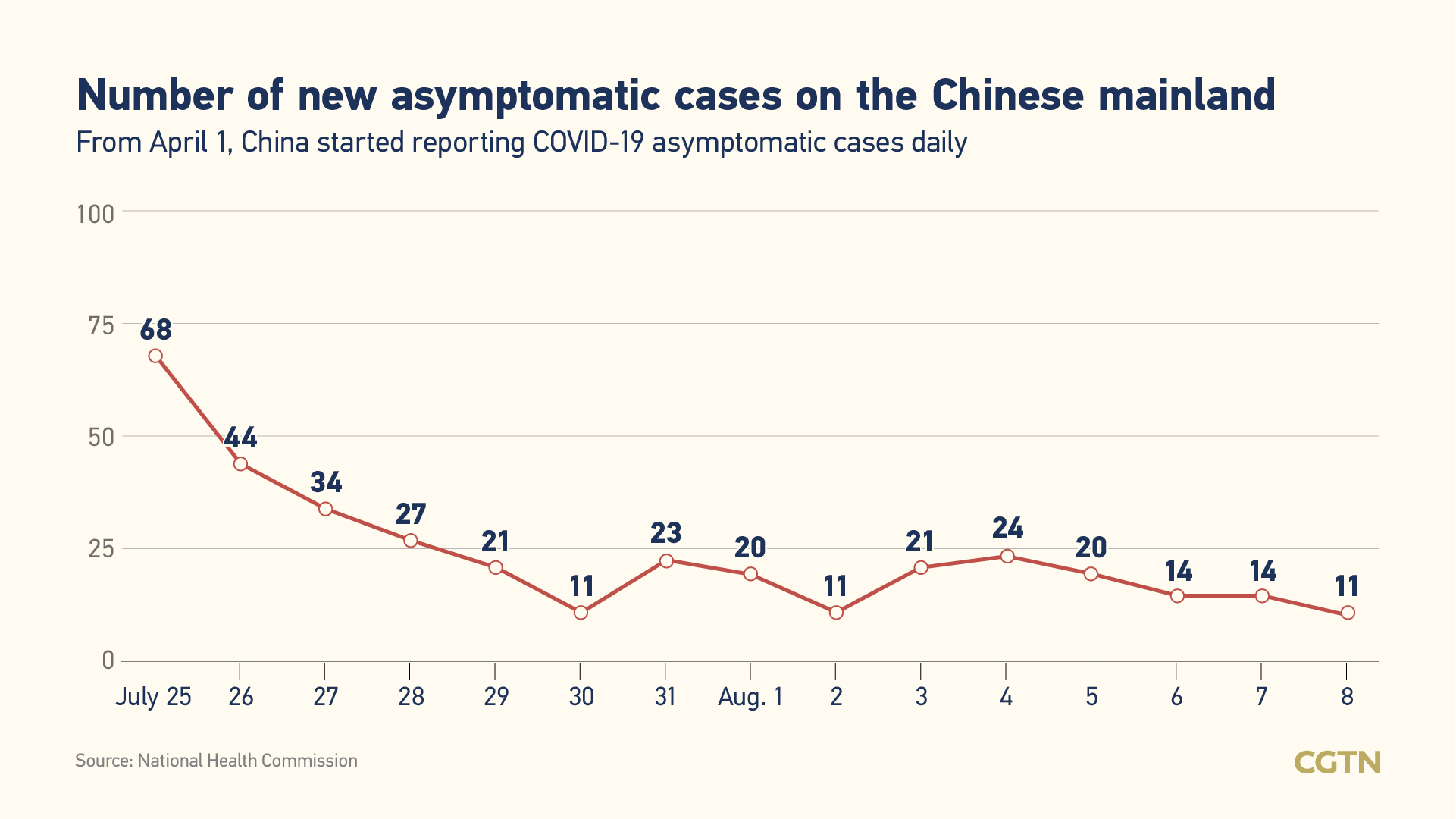 Number of new asymptomatic cases on the Chinese mainland
From April 1, China started reporting COVID-19 asymptomatic cases daily

100
75
50
25
0

68
44
34
27
21
11
23
20
11
21
24
20
14
14
11

July 25
26
27
28
29
30
31
Aug. 1
2
3
4
5
6
7
8

Source: National Health Commission
CGTN